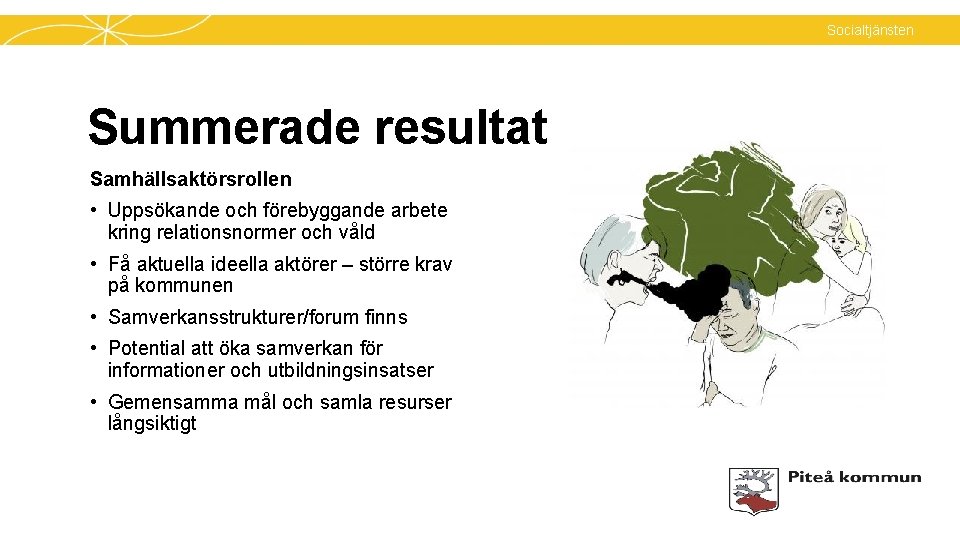 Socialtjänsten

Summerade resultat

Samhällsaktörsrollen

• Uppsökande och förebyggande arbete kring relationsnormer och våld

• Få aktuella ideella aktörer – större krav på kommunen

• Samverkansstrukturer/forum finns

• Potential att öka samverkan för informationer och utbildningsinsatser

• Gemensamma mål och samla resurser långsiktigt

Piteå kommun